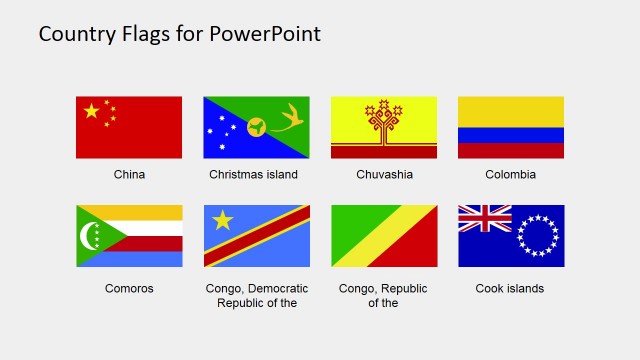 Country Flags for PowerPoint

China

Christmas island

Chuvashia

Colombia

Comoros

Congo, Democratic Republic of the

Congo, Republic of the

Cook islands